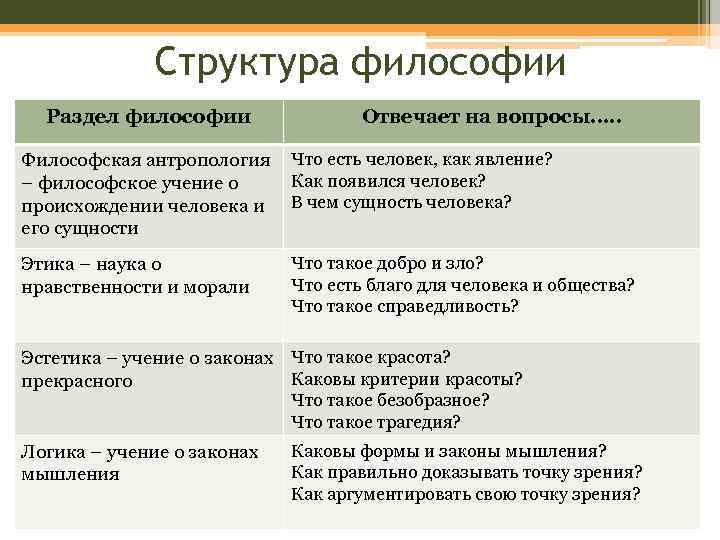 Структура философии

| Раздел философии | Отвечает на вопросы….. |
|---|---|
| Философская антропология – философское учение о происхождении человека и его сущности | Что есть человек, как явление? Как появился человек? В чем сущность человека? |
| Этика – наука о нравственности и морали | Что такое добро и зло? Что есть благо для человека и общества? Что такое справедливость? |
| Эстетика – учение о законах прекрасного | Что такое красота? Каковы критерии красоты? Что такое безобразное? Что такое трагедия? |
| Логика – учение о законах мышления | Каковы формы и законы мышления? Как правильно доказывать точку зрения? Как аргументировать свою точку зрения? |